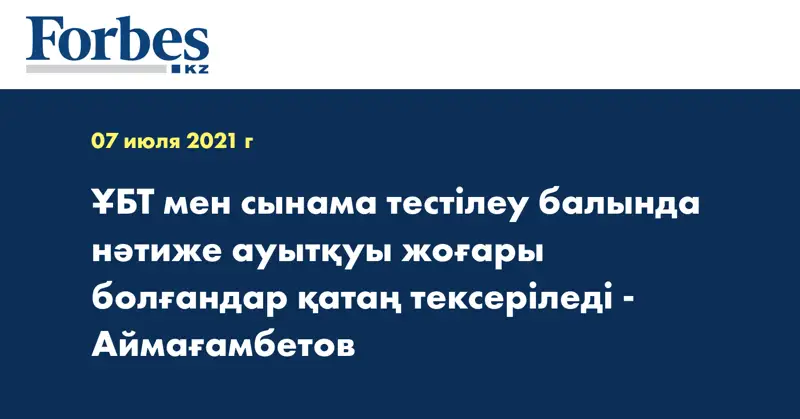 Forbes KZ

07 июля 2021 г

ҰБТ мен сынама тестілеу балында нәтиже ауытқуы жоғары болғандар қатаң тексеріледі - Аймағамбетов